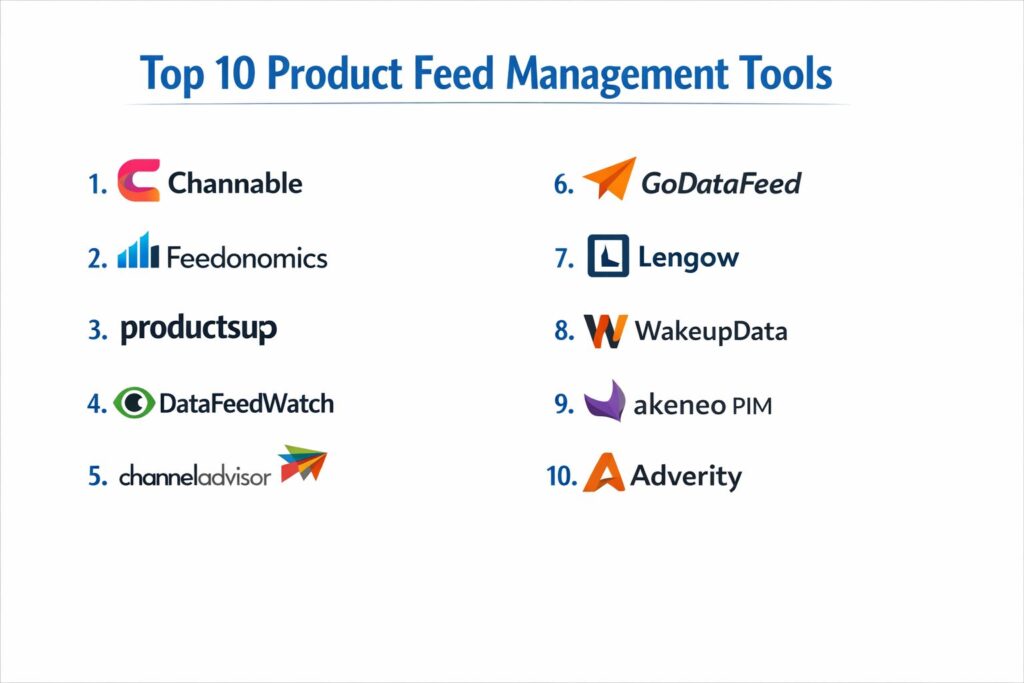 Top 10 Product Feed Management Tools

1. Channable

2. Feedonomics

3. productsup

4. DataFeedWatch

5. channeladvisor

6. GoDataFeed

7. Lengow

8. WakeupData

9. akeneo PIM

10. Adverity